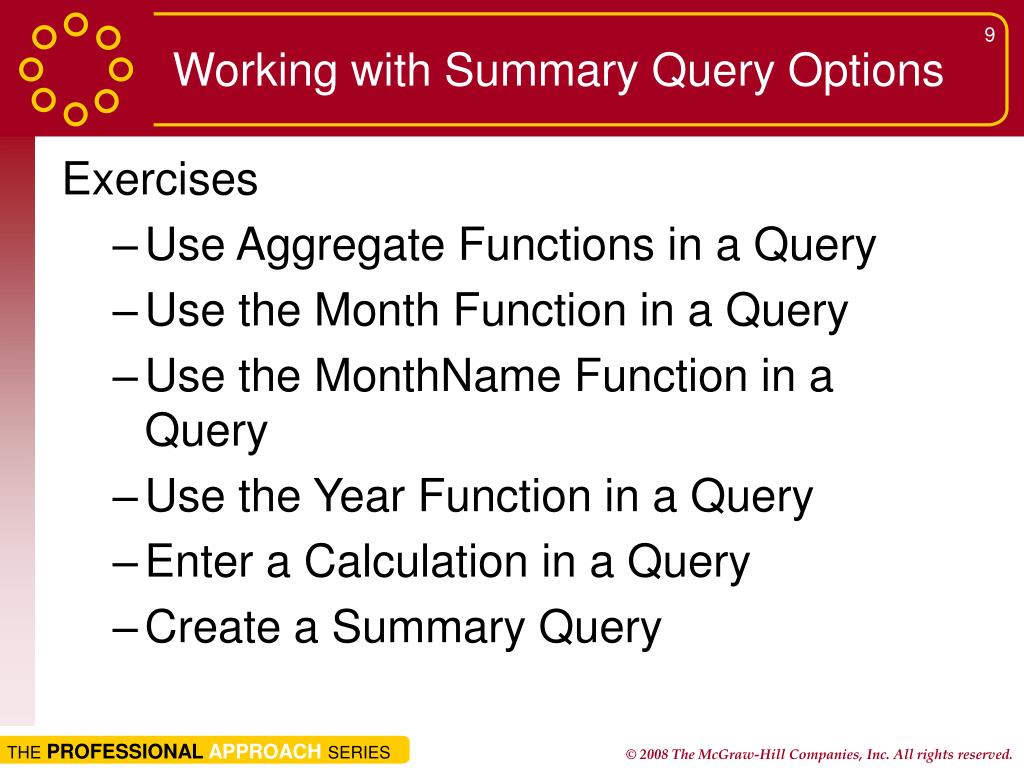 9

Working with Summary Query Options

Exercises

– Use Aggregate Functions in a Query
– Use the Month Function in a Query
– Use the MonthName Function in a Query
– Use the Year Function in a Query
– Enter a Calculation in a Query
– Create a Summary Query

THE PROFESSIONAL APPROACH SERIES

© 2008 The McGraw-Hill Companies, Inc. All rights reserved.